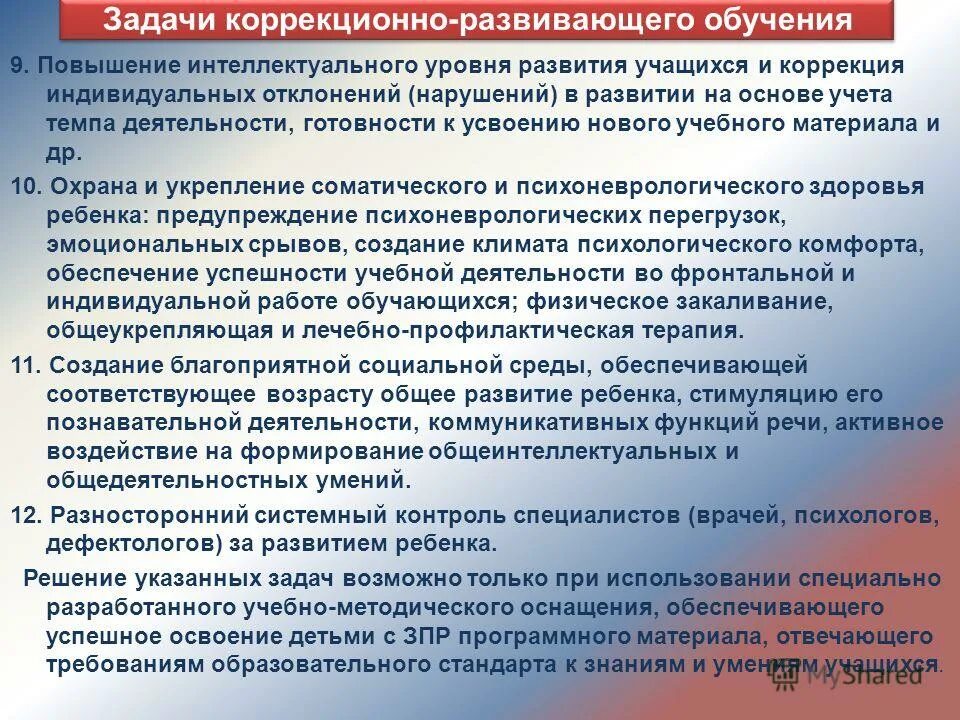 Задачи коррекционно-развивающего обучения

9. Повышение интеллектуального уровня развития учащихся и коррекция индивидуальных отклонений (нарушений) в развитии на основе учета темпа деятельности, готовности к усвоению нового учебного материала и др.

10. Охрана и укрепление соматического и психоневрологического здоровья ребенка: предупреждение психоневрологических перегрузок, эмоциональных срывов, создание климата психологического комфорта, обеспечение успешности учебной деятельности во фронтальной и индивидуальной работе обучающихся; физическое закаливание, общеукрепляющая и лечебно-профилактическая терапия.

11. Создание благоприятной социальной среды, обеспечивающей соответствующее возрасту общее развитие ребенка, стимуляцию его познавательной деятельности, коммуникативных функций речи, активное воздействие на формирование общеинтеллектуальных и общедеятельностных умений.

12. Разносторонний системный контроль специалистов (врачей, психологов, дефектологов) за развитием ребенка.

Решение указанных задач возможно только при использовании специально разработанного учебно-методического оснащения, обеспечивающего успешное освоение детьми с ЗПР программного материала, отвечающего требованиям образовательного стандарта к знаниям и умениям учащихся.

MyShared